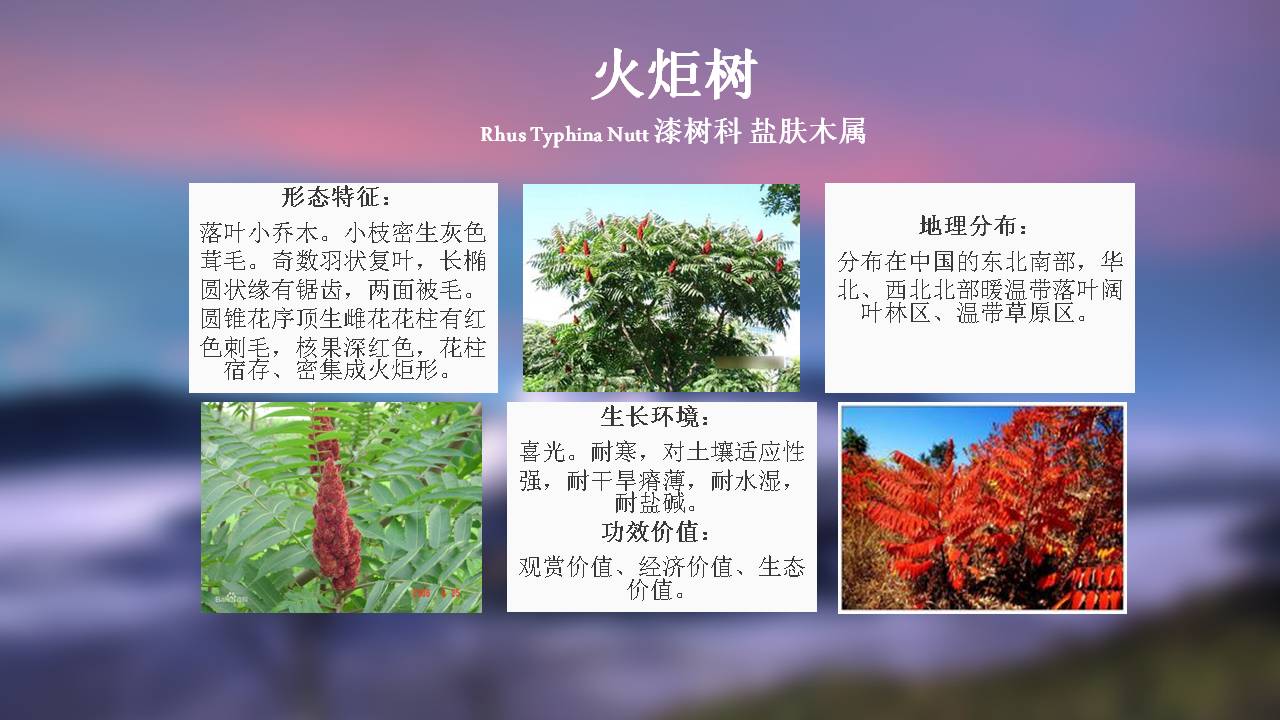 火炬树

Rhus Typhina Nutt 漆树科 盐肤木属

形态特征：

落叶小乔木。小枝密生灰色茸毛。奇数羽状复叶，长椭圆状缘有锯齿，两面被毛。圆锥花序顶生雌花花柱有红色刺毛，核果深红色，花柱宿存、密集成火炬形。

地理分布：

分布在中国的东北南部，华北、西北北部暖温带落叶阔叶林区、温带草原区。

生长环境：

喜光。耐寒，对土壤适应性强，耐干旱瘠薄，耐水湿，耐盐碱。

功效价值：

观赏价值、经济价值、生态价值。